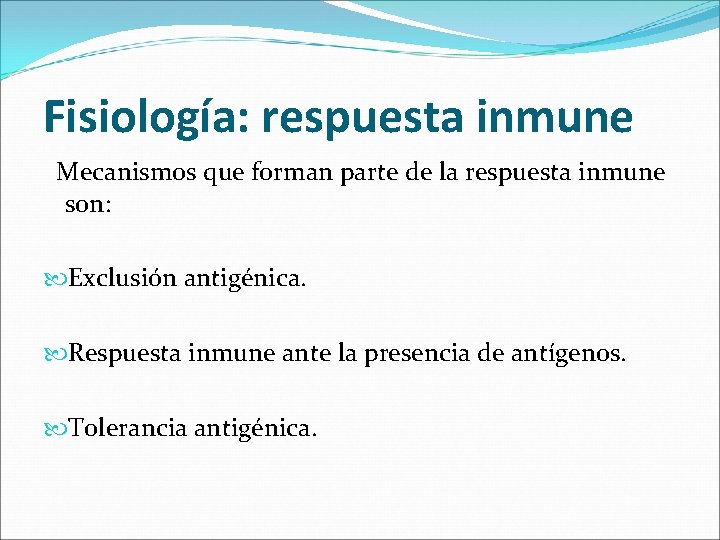 Fisiología: respuesta inmune

Mecanismos que forman parte de la respuesta inmune son:

Exclusión antigénica.

Respuesta inmune ante la presencia de antígenos.

Tolerancia antigénica.